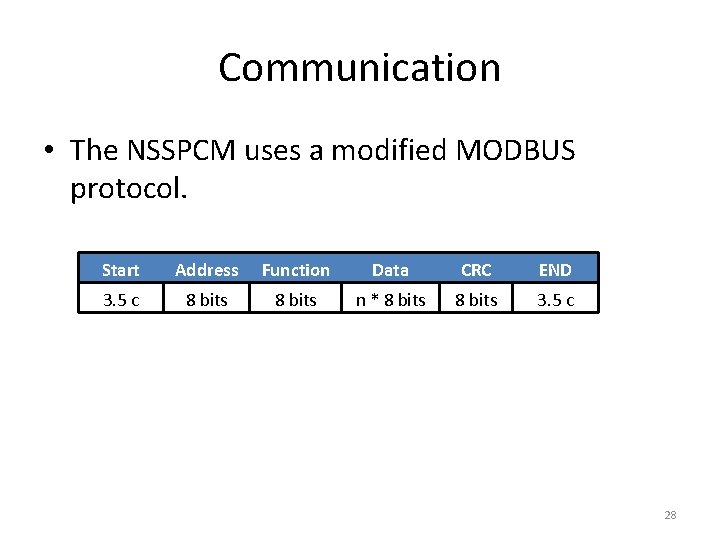 Communication

• The NSSPCM uses a modified MODBUS protocol.

| Start | Address | Function | Data | CRC | END |
|---|---|---|---|---|---|
| 3.5 c | 8 bits | 8 bits | n * 8 bits | 8 bits | 3.5 c |

28